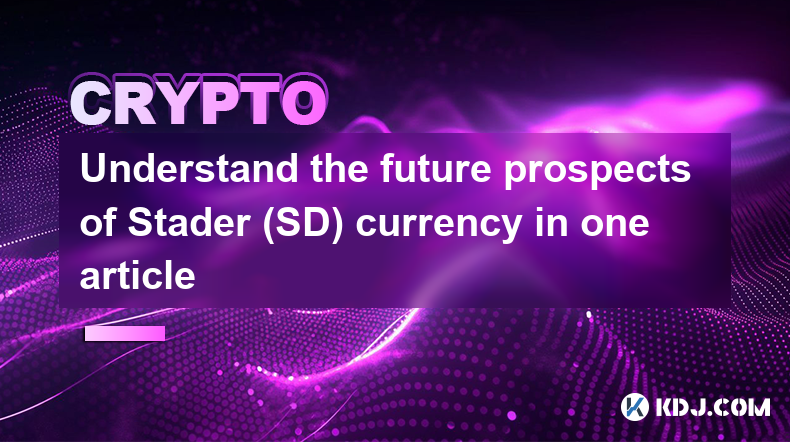 CRYPTO

Understand the future prospects of Stader (SD) currency in one article

KDJ.COM